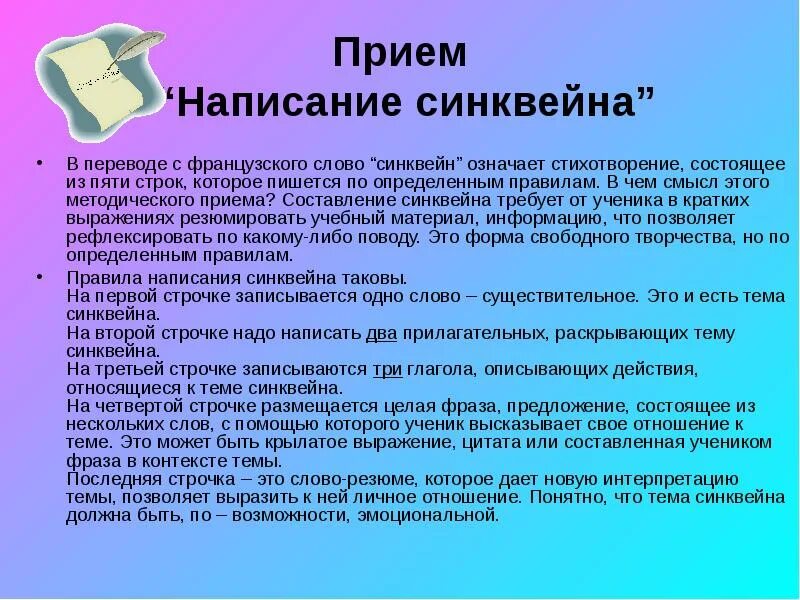 Прием
“Написание синквейна”

• В переводе с французского слово “синквейн” означает стихотворение, состоящее из пяти строк, которое пишется по определенным правилам. В чем смысл этого методического приема? Составление синквейна требует от ученика в кратких выражениях резюмировать учебный материал, информацию, что позволяет рефлексировать по какому-либо поводу. Это форма свободного творчества, но по определенным правилам.

• Правила написания синквейна таковы.
На первой строчке записывается одно слово – существительное. Это и есть тема синквейна.
На второй строчке надо написать два прилагательных, раскрывающих тему синквейна.
На третьей строчке записываются три глагола, описывающих действия, относящиеся к теме синквейна.
На четвертой строчке размещается целая фраза, предложение, состоящее из нескольких слов, с помощью которого ученик высказывает свое отношение к теме. Это может быть крылатое выражение, цитата или составленная учеником фраза в контексте темы.
Последняя строчка – это слово-резюме, которое дает новую интерпретацию темы, позволяет выразить к ней личное отношение. Понятно, что тема синквейна должна быть, по – возможности, эмоциональной.